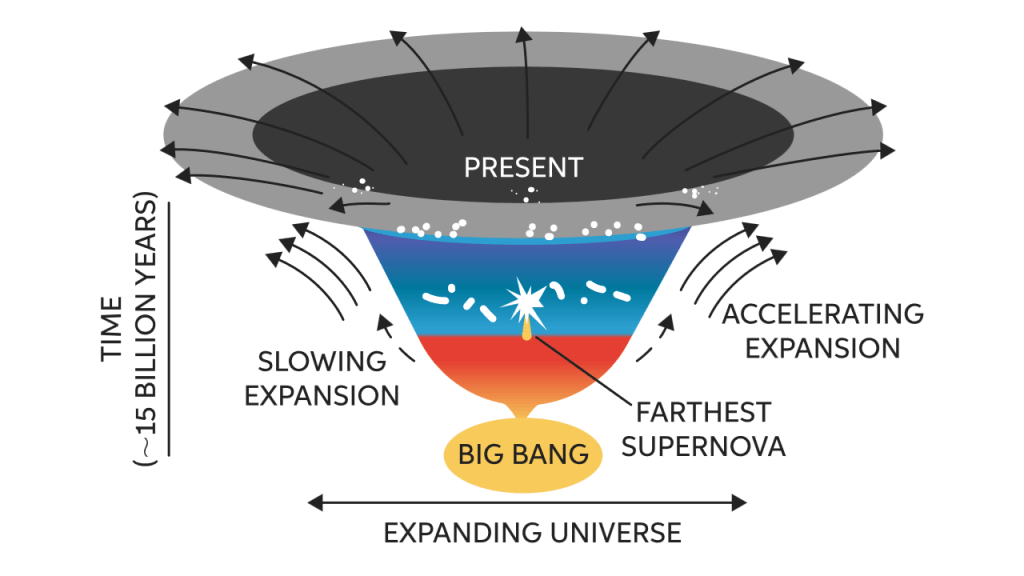 PRESENT

TIME (~15 BILLION YEARS)

SLOWING EXPANSION

ACCELERATING EXPANSION

FARTHEST SUPERNOVA

BIG BANG

EXPANDING UNIVERSE